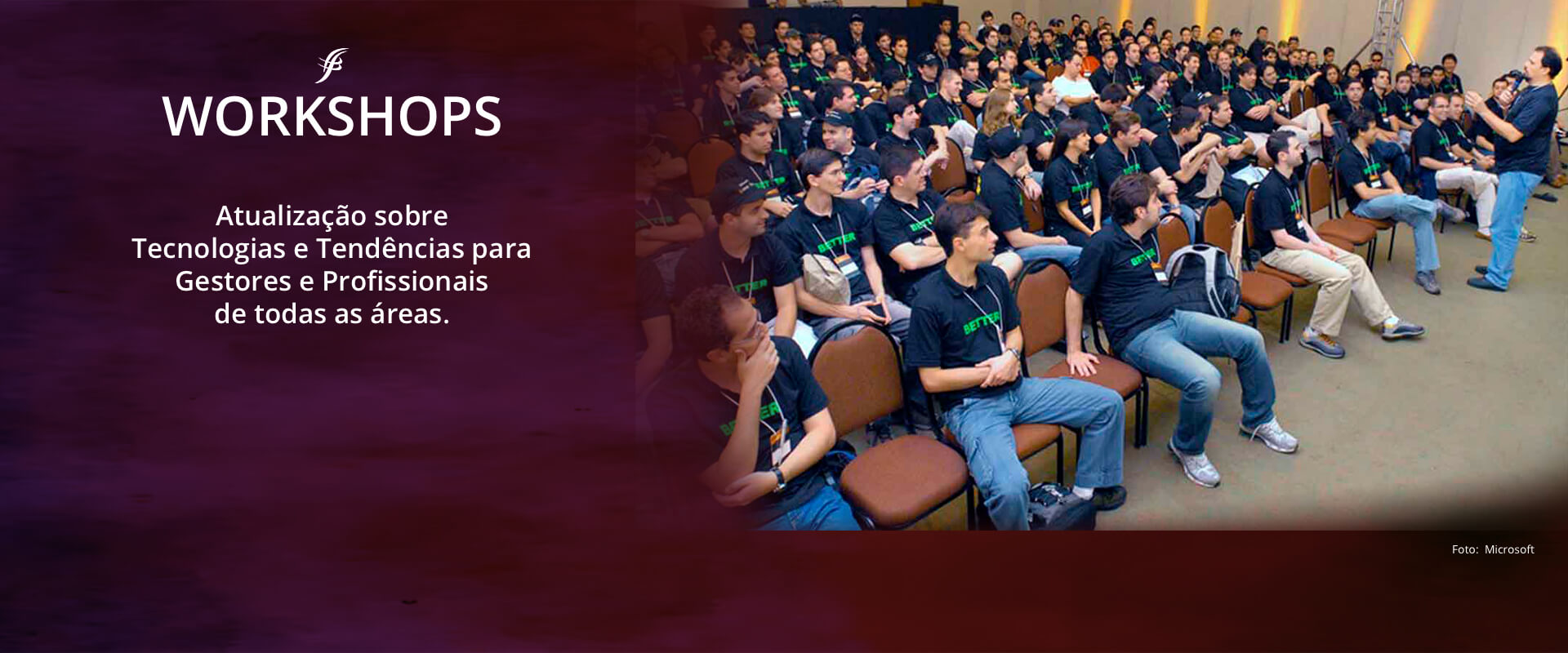 WORKSHOPS

Atualização sobre Tecnologias e Tendências para Gestores e Profissionais de todas as áreas.

BETTER

Foto: Microsoft